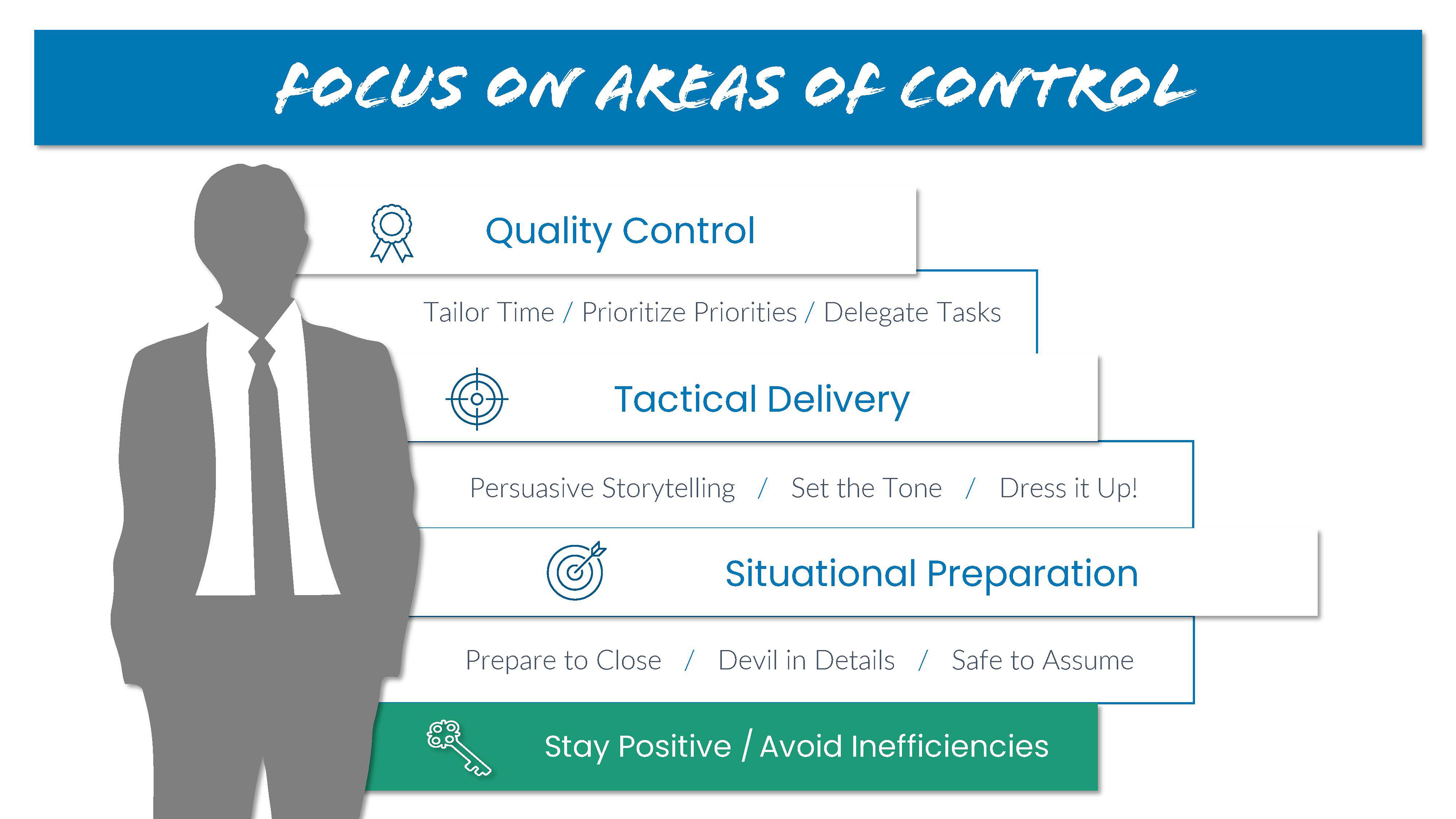 FOCUS ON AREAS OF CONTROL

Quality Control

Tailor Time / Prioritize Priorities / Delegate Tasks

Tactical Delivery

Persuasive Storytelling / Set the Tone / Dress it Up!

Situational Preparation

Prepare to Close / Devil in Details / Safe to Assume

Stay Positive / Avoid Inefficiencies